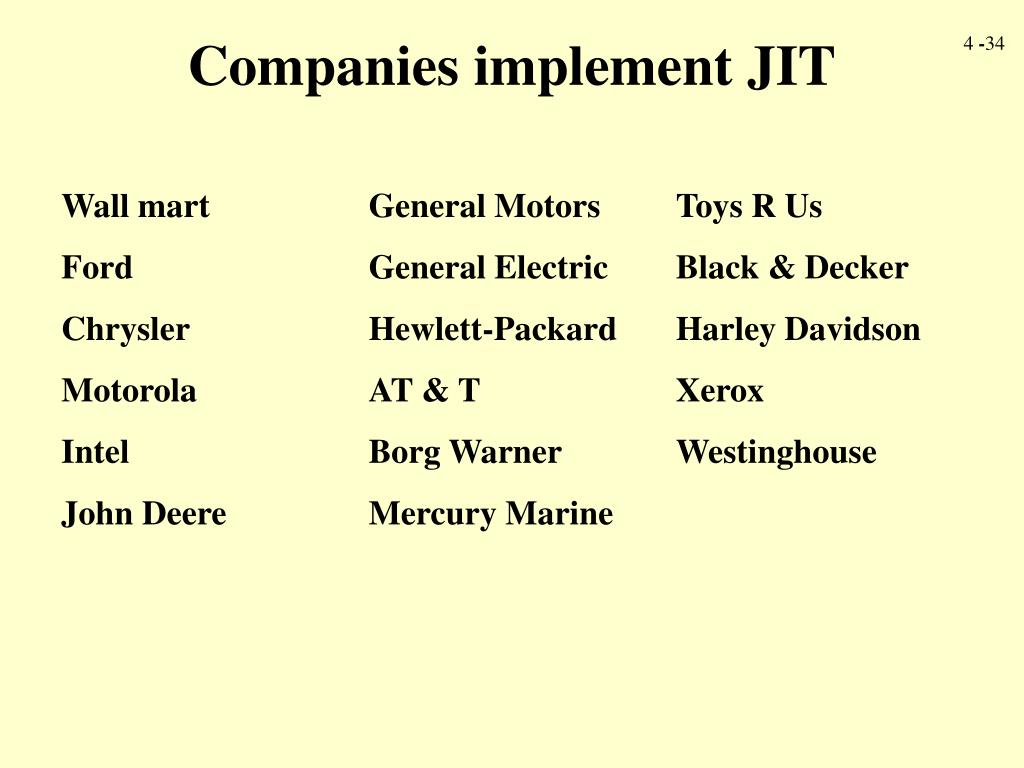 Companies implement JIT

4 -34

Wall mart
Ford
Chrysler
Motorola
Intel
John Deere

General Motors
General Electric
Hewlett-Packard
AT & T
Borg Warner
Mercury Marine

Toys R Us
Black & Decker
Harley Davidson
Xerox
Westinghouse